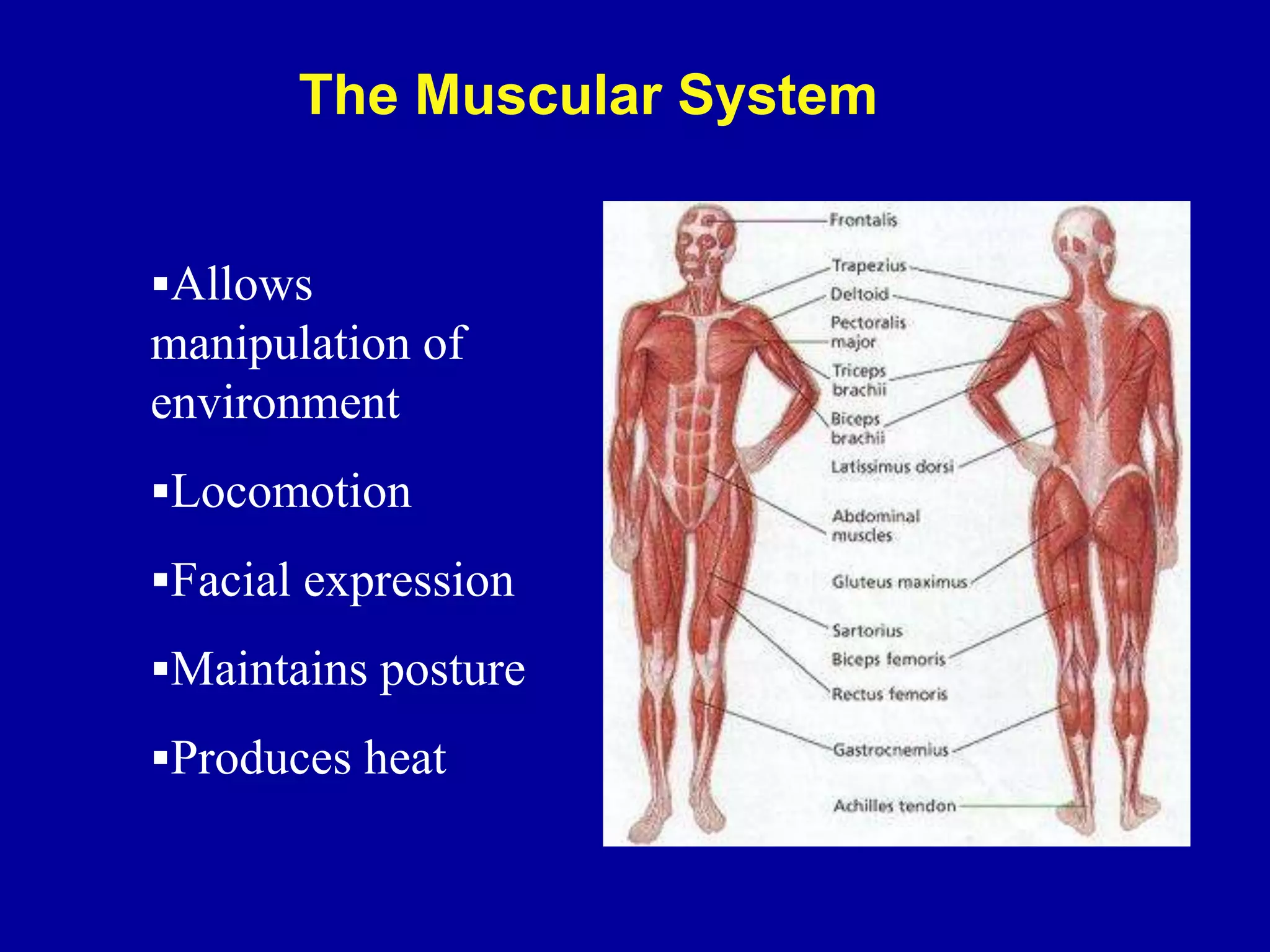 The Muscular System

▪Allows manipulation of environment

▪Locomotion

▪Facial expression

▪Maintains posture

▪Produces heat

Frontalis
Trapezius
Deltoid
Pectoralis major
Triceps brachii
Biceps brachii
Latissimus dorsi
Abdominal muscles
Gluteus maximus
Sartorius
Biceps femoris
Rectus femoris
Gastrocnemius
Achilles tendon